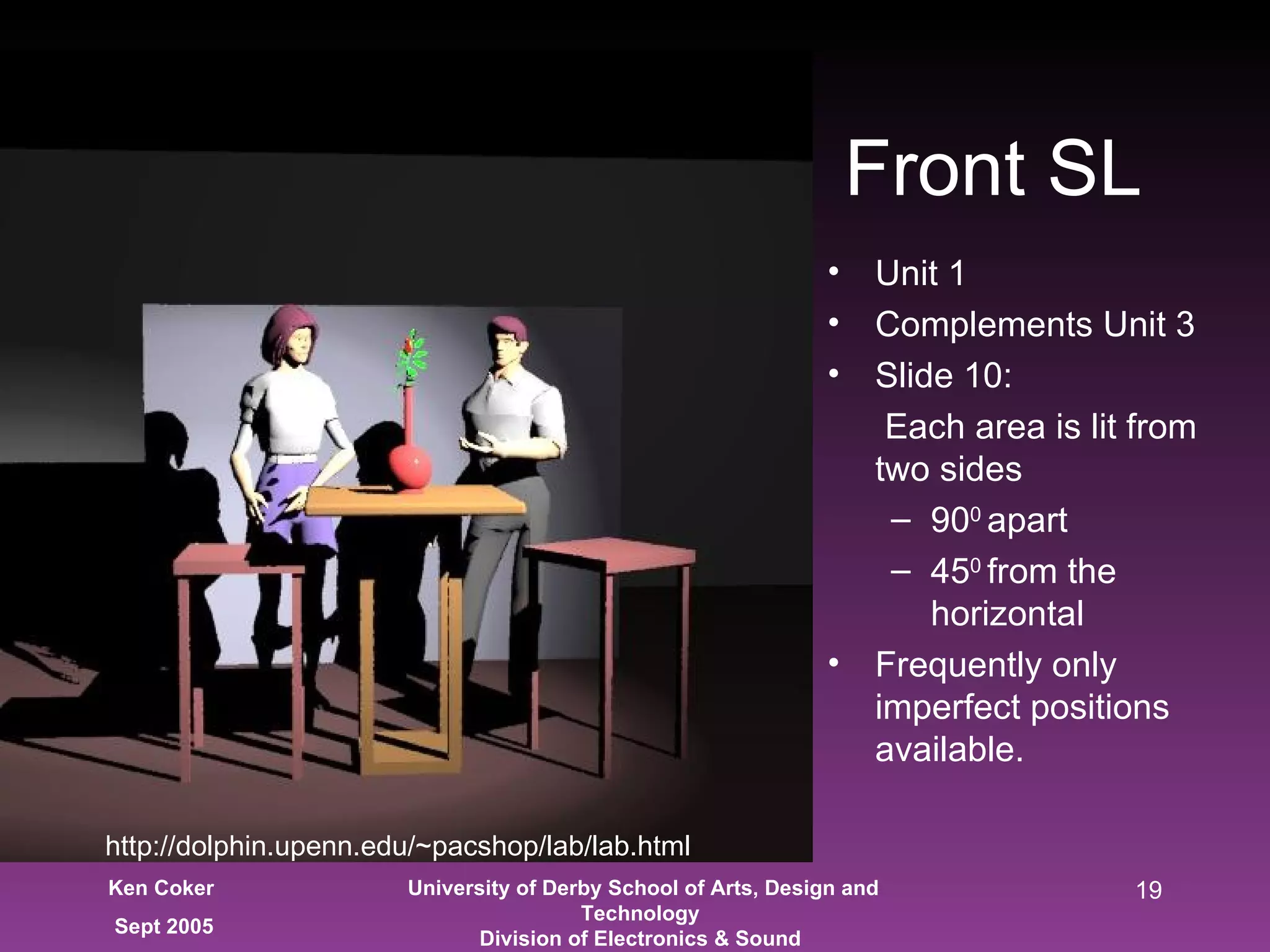 Front SL

• Unit 1
• Complements Unit 3
• Slide 10:

Each area is lit from two sides

– $90^0$ apart
– $45^0$ from the horizontal

• Frequently only imperfect positions available.

http://dolphin.upenn.edu/~pacshop/lab/lab.html

Ken Coker
Sept 2005

University of Derby School of Arts, Design and Technology
Division of Electronics & Sound

19